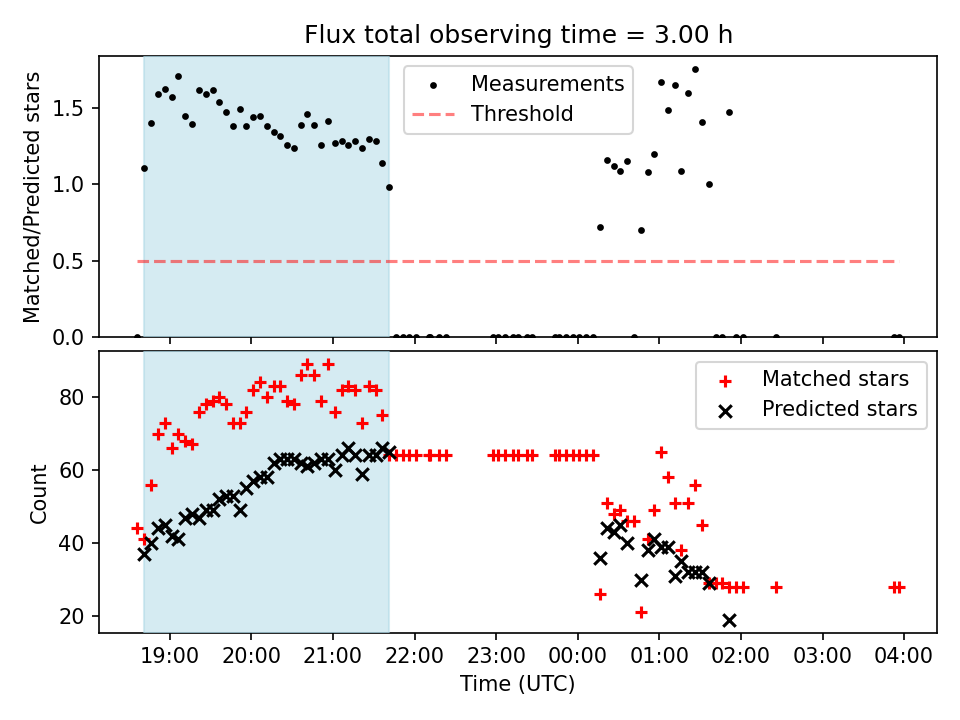 Flux total observing time = 3.00 h

Matched/Predicted stars

1.5
1.0
0.5
0.0

Measurements
Threshold

Count

80
60
40
20

Matched stars
Predicted stars

19:00 20:00 21:00 22:00 23:00 00:00 01:00 02:00 03:00 04:00

Time (UTC)